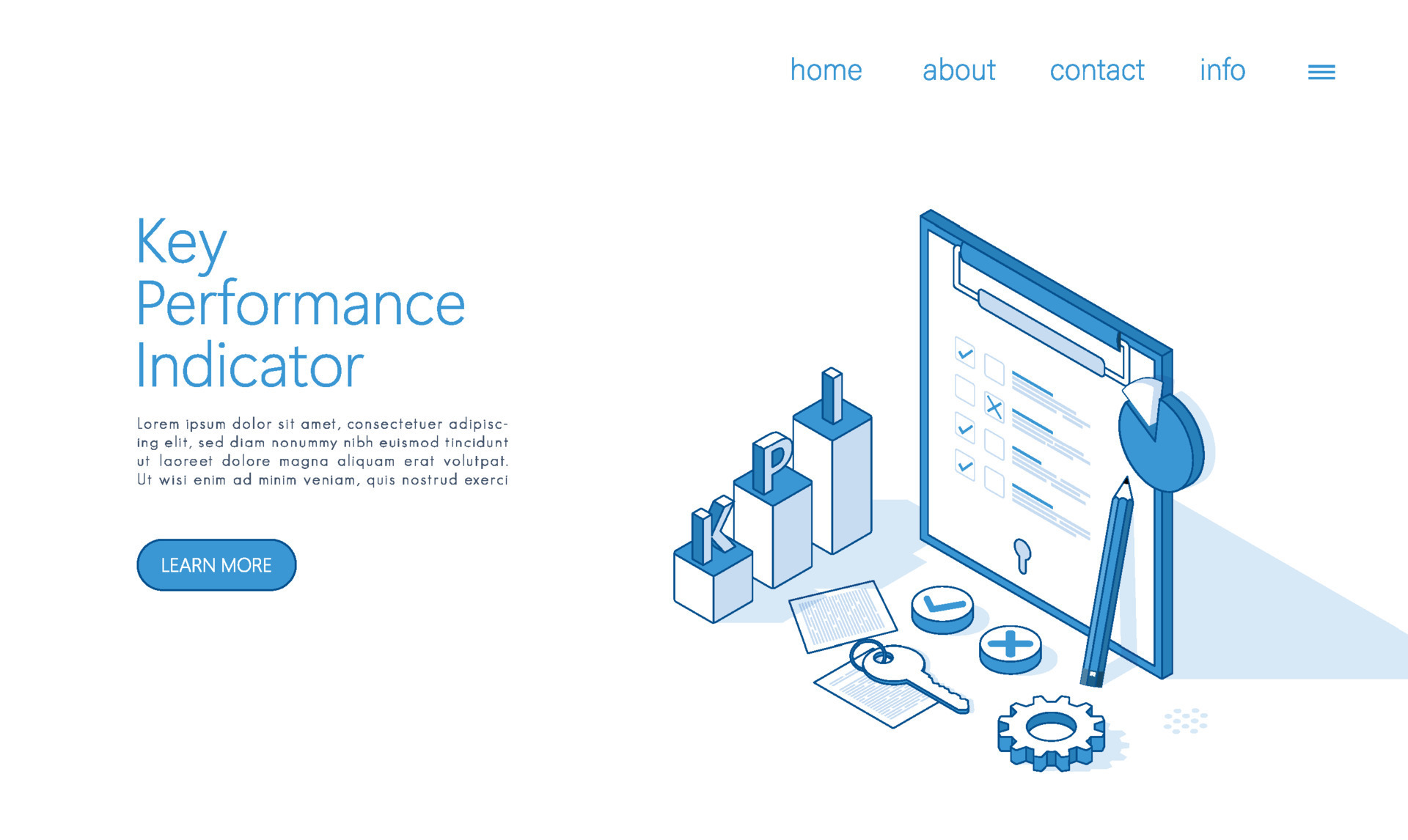 home about contact info

Key Performance Indicator

Lorem ipsum dolor sit amet, consectetuer adipiscing elit, sed diam nonummy nibh euismod tincidunt ut laoreet dolore magna aliquam erat volutpat. Ut wisi enim ad minim veniam, quis nostrud exerci

LEARN MORE

K P I